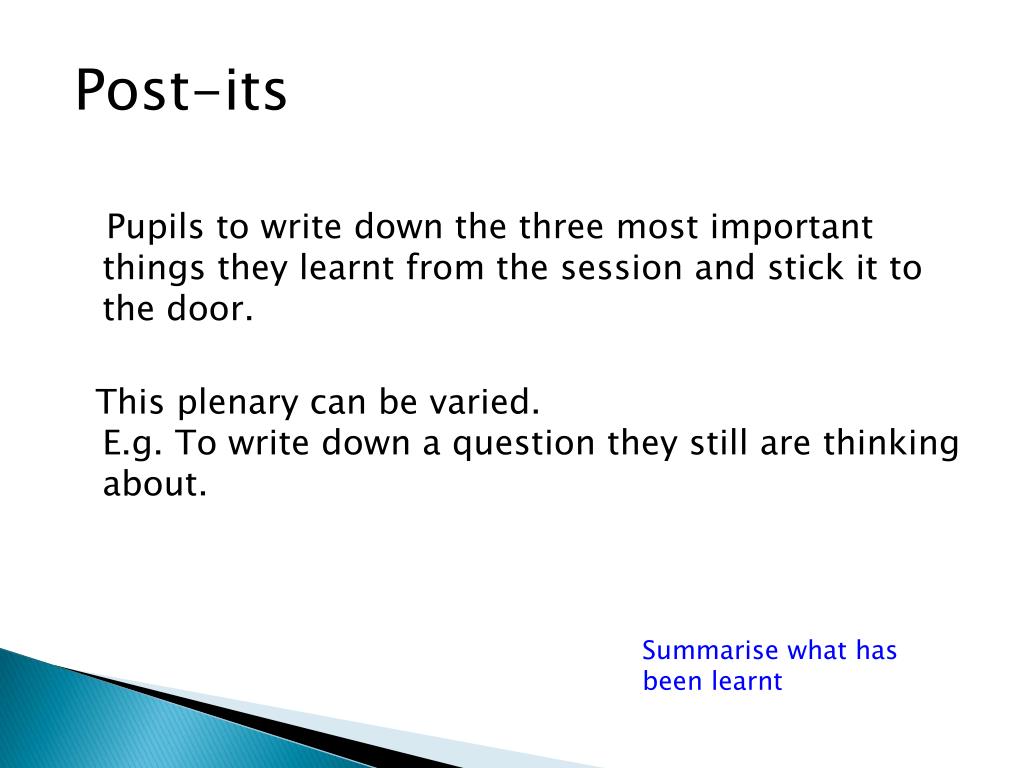 Post-its

Pupils to write down the three most important things they learnt from the session and stick it to the door.

This plenary can be varied.
E.g. To write down a question they still are thinking about.

Summarise what has been learnt